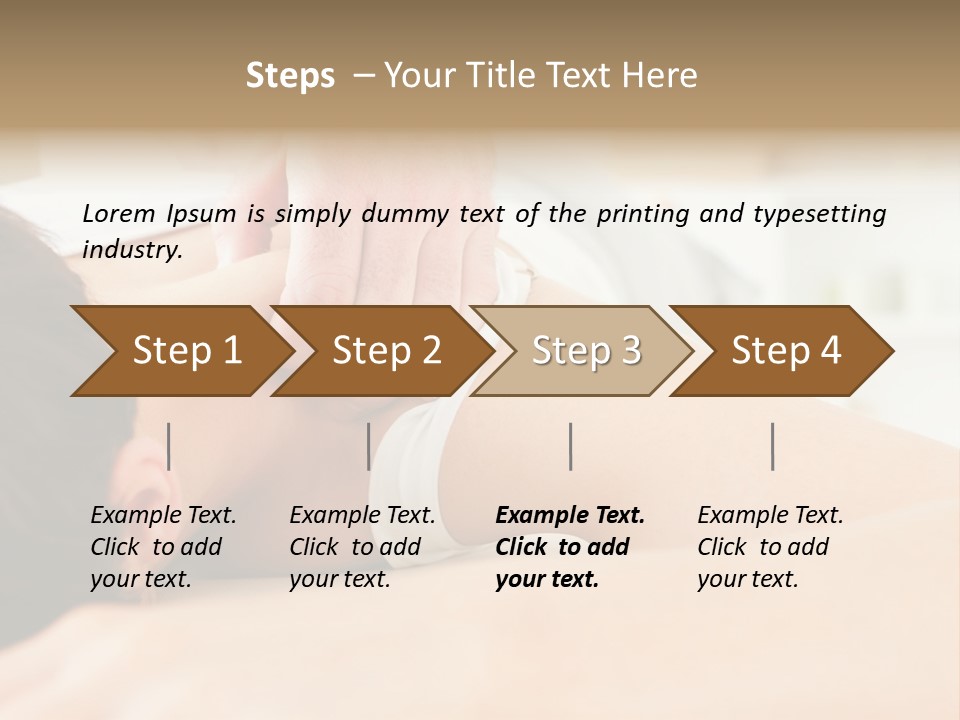 Steps – Your Title Text Here

Lorem Ipsum is simply dummy text of the printing and typesetting industry.

Step 1

Step 2

Step 3

Step 4

Example Text. Click to add your text.

Example Text. Click to add your text.

Example Text. Click to add your text.

Example Text. Click to add your text.